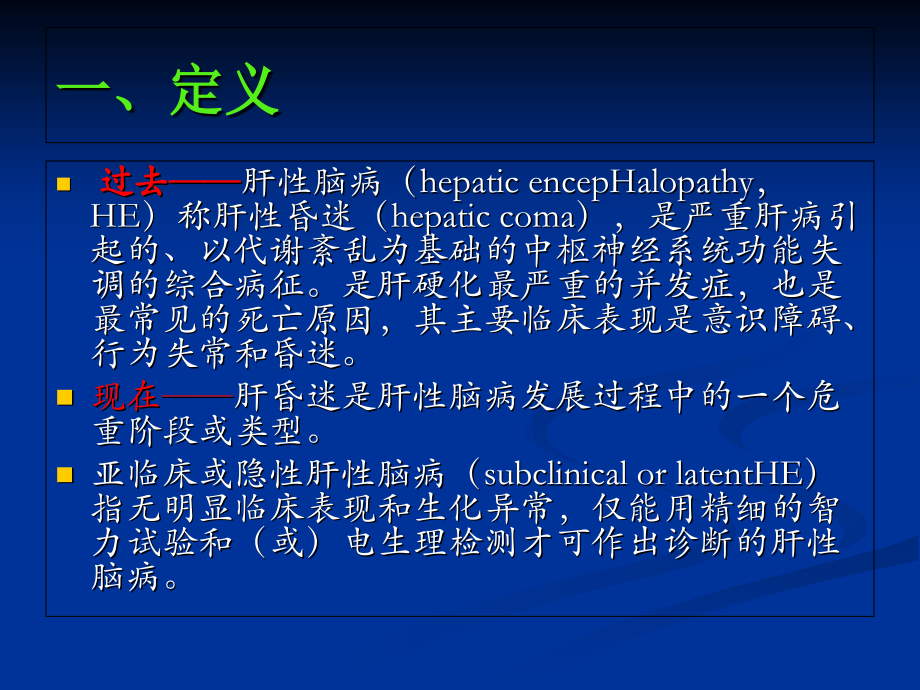 一、定义

过去——肝性脑病（hepatic encepHalopathy, HE）称肝性昏迷（hepatic coma），是严重肝病引起的、以代谢紊乱为基础的中枢神经系统功能失调的综合病征。是肝硬化最严重的并发症，也是最常见的死亡原因，其主要临床表现是意识障碍、行为失常和昏迷。

现在——肝昏迷是肝性脑病发展过程中的一个危重阶段或类型。

亚临床或隐性肝性脑病（subclinical or latentHE）指无明显临床表现和生化异常，仅能用精细的智力试验和（或）电生理检测才可作出诊断的肝性脑病。